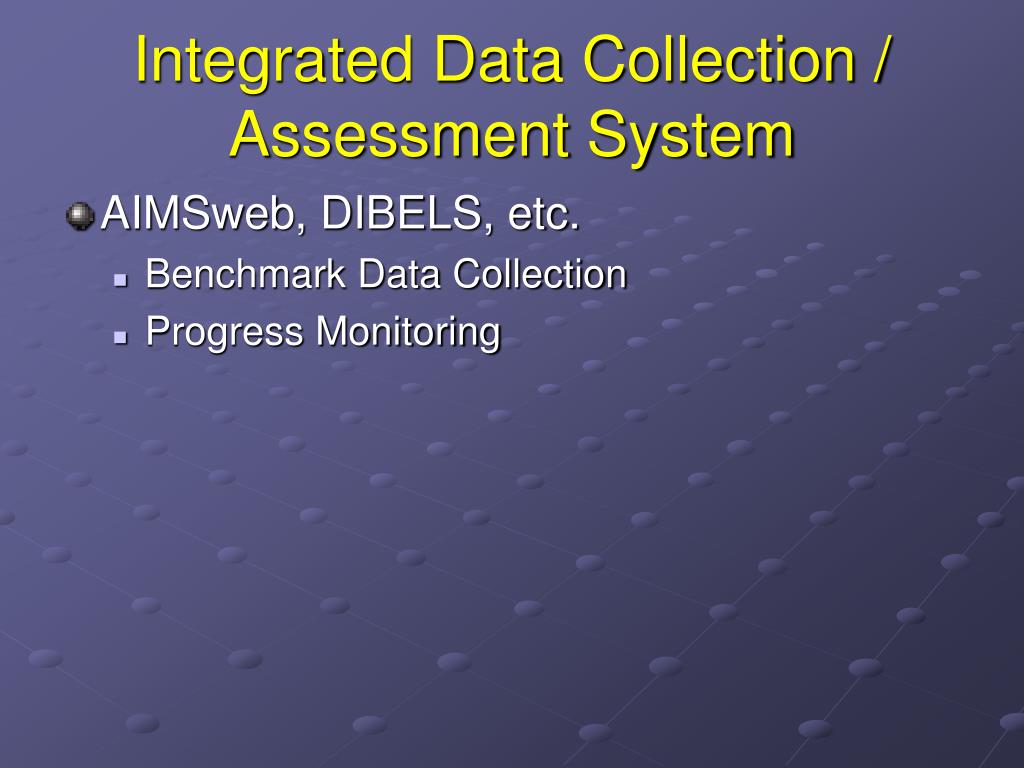 Integrated Data Collection / Assessment System

AIMSweb, DIBELS, etc.

Benchmark Data Collection

Progress Monitoring